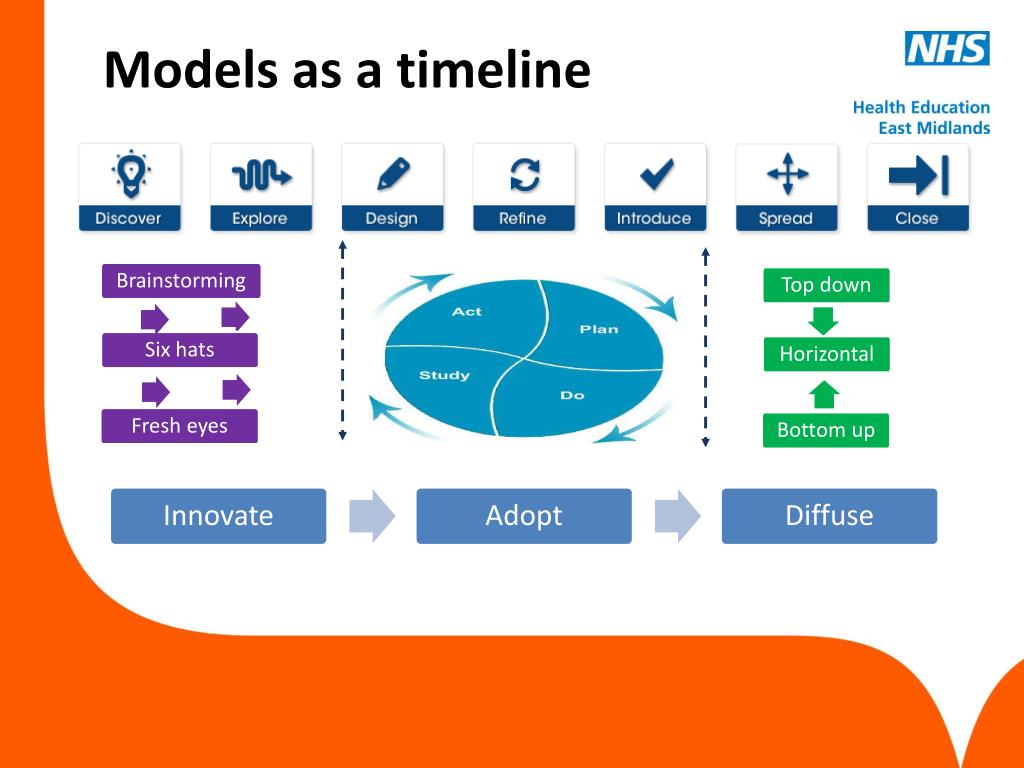 Models as a timeline

NHS

Health Education
East Midlands

Discover

Explore

Design

Refine

Introduce

Spread

Close

Brainstorming

Six hats

Fresh eyes

Act

Plan

Study

Do

Top down

Horizontal

Bottom up

Innovate

Adopt

Diffuse